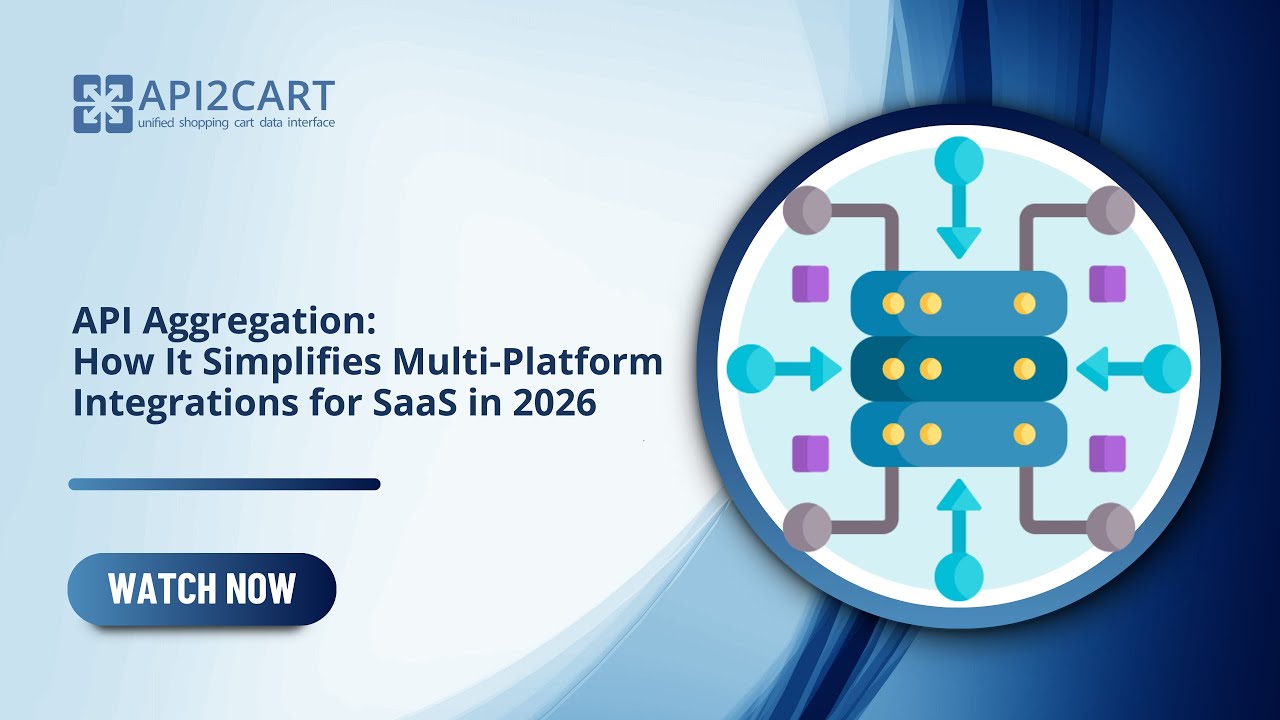 API2CART
unified shopping cart data interface

API Aggregation:
How It Simplifies Multi-Platform Integrations for SaaS in 2026

WATCH NOW